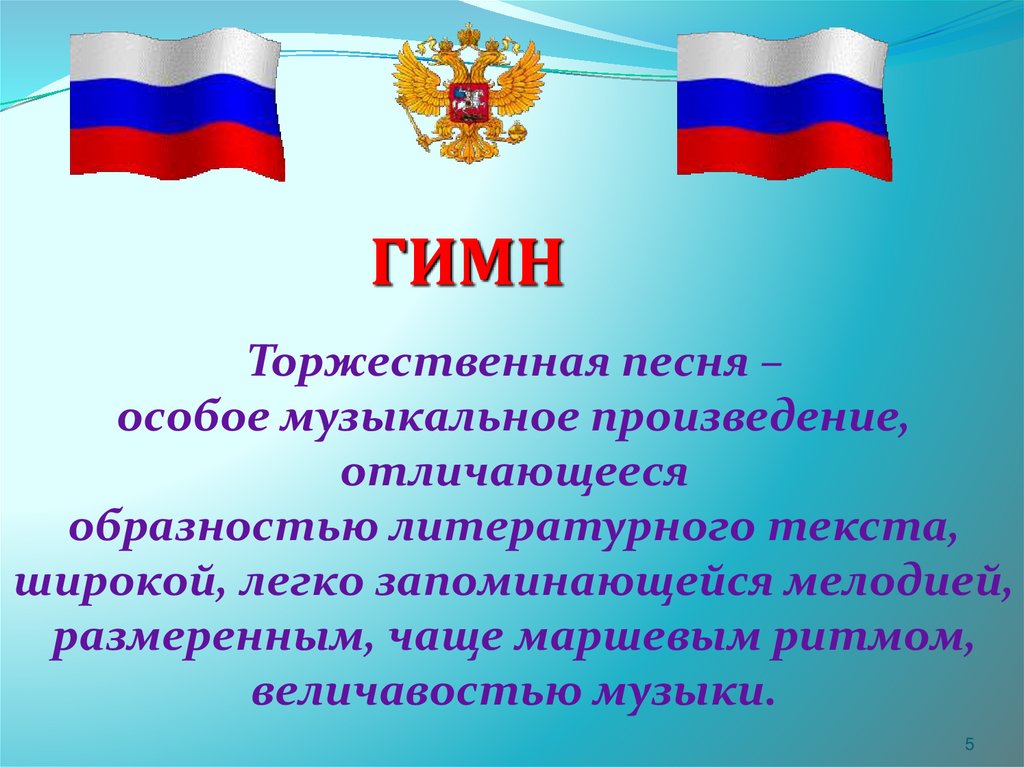 ГИМН

Торжественная песня – особое музыкальное произведение, отличающееся образностью литературного текста, широкой, легко запоминающейся мелодией, размеренным, чаще маршевым ритмом, величавостью музыки.

5